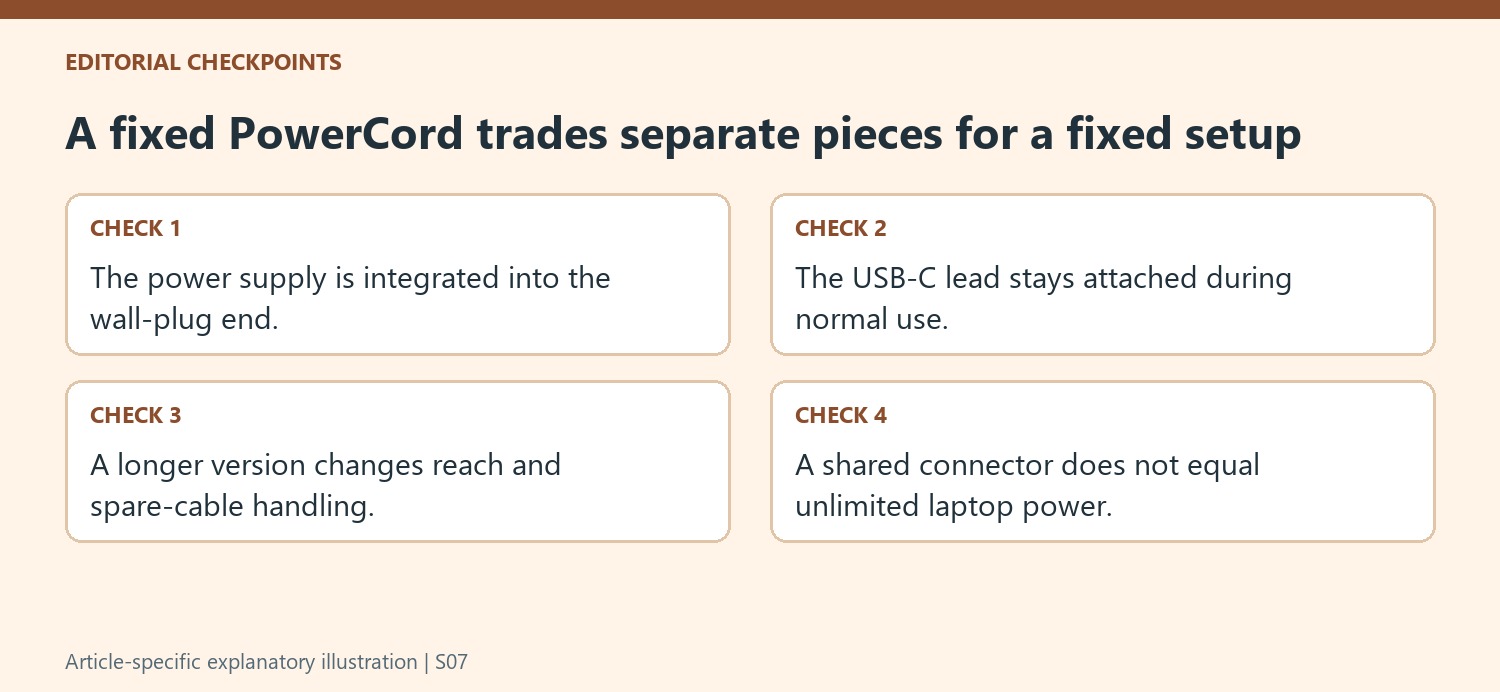 EDITORIAL CHECKPOINTS

A fixed PowerCord trades separate pieces for a fixed setup

CHECK 1

The power supply is integrated into the wall-plug end.

CHECK 2

The USB-C lead stays attached during normal use.

CHECK 3

A longer version changes reach and spare-cable handling.

CHECK 4

A shared connector does not equal unlimited laptop power.

Article-specific explanatory illustration | S07